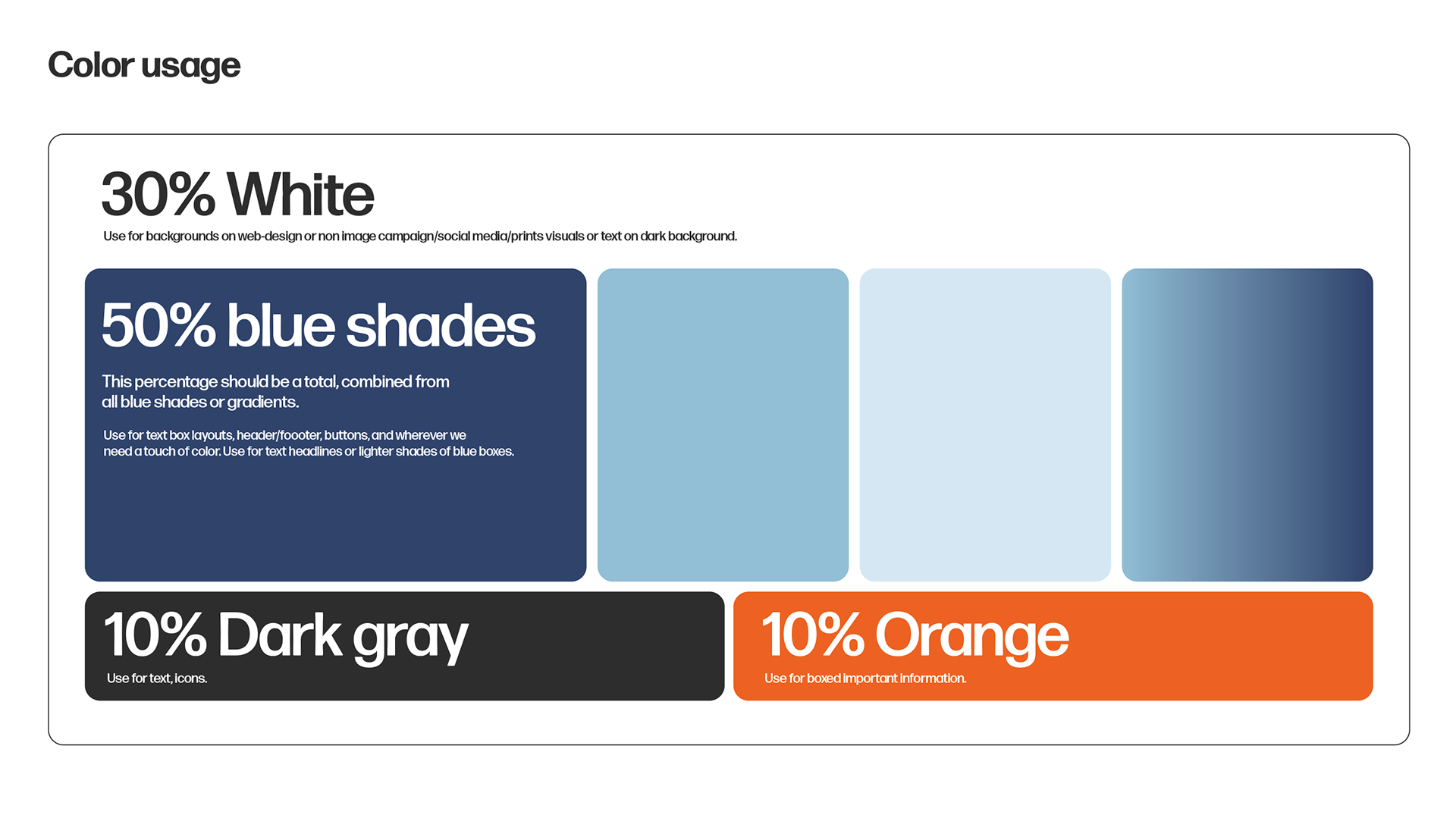 Color usage

30% White

Use for backgrounds on web-design or non image campaign/social media/prints visuals or text on dark background.

50% blue shades

This percentage should be a total, combined from all blue shades or gradients.

Use for text box layouts, header/footer, buttons, and wherever we need a touch of color. Use for text headlines or lighter shades of blue boxes.

10% Dark gray

Use for text, icons.

10% Orange

Use for boxed important information.